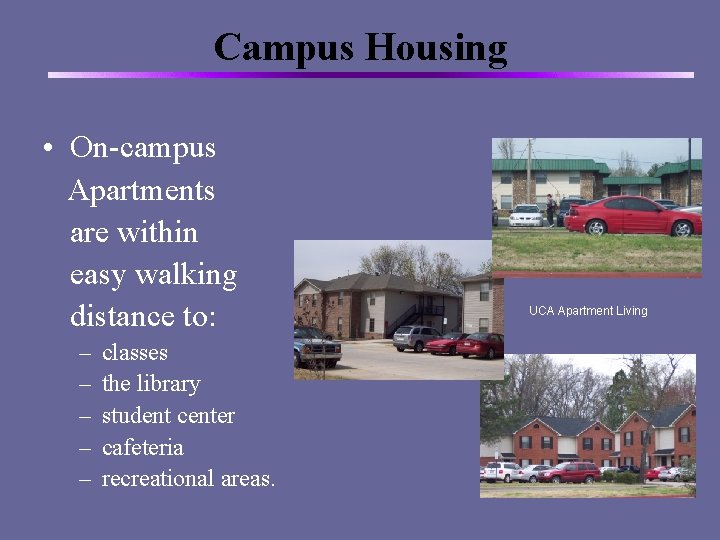 Campus Housing

• On-campus Apartments are within easy walking distance to:
– classes
– the library
– student center
– cafeteria
– recreational areas.

UCA Apartment Living